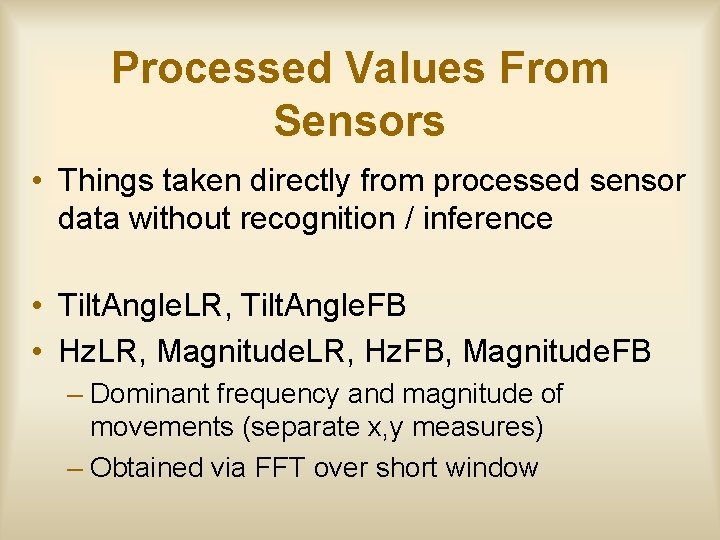 Processed Values From Sensors

• Things taken directly from processed sensor data without recognition / inference

• TiltAngleLR, TiltAngleFB

• HzLR, MagnitudeLR, HzFB, MagnitudeFB

– Dominant frequency and magnitude of movements (separate x,y measures)

– Obtained via FFT over short window